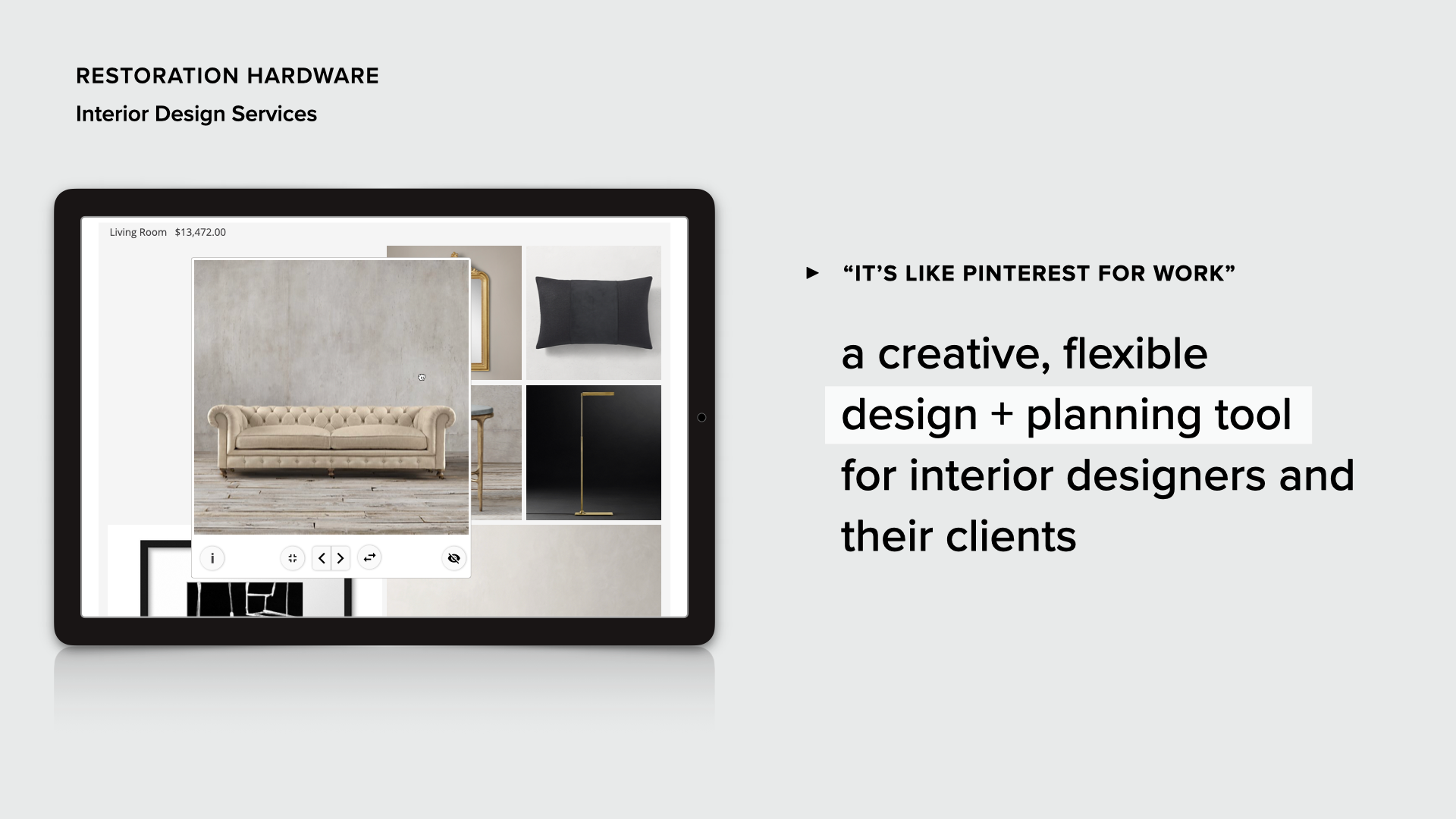 RESTORATION HARDWARE

Interior Design Services

Living Room $13,472.00

i

▶ “IT’S LIKE PINTEREST FOR WORK”

a creative, flexible design + planning tool for interior designers and their clients